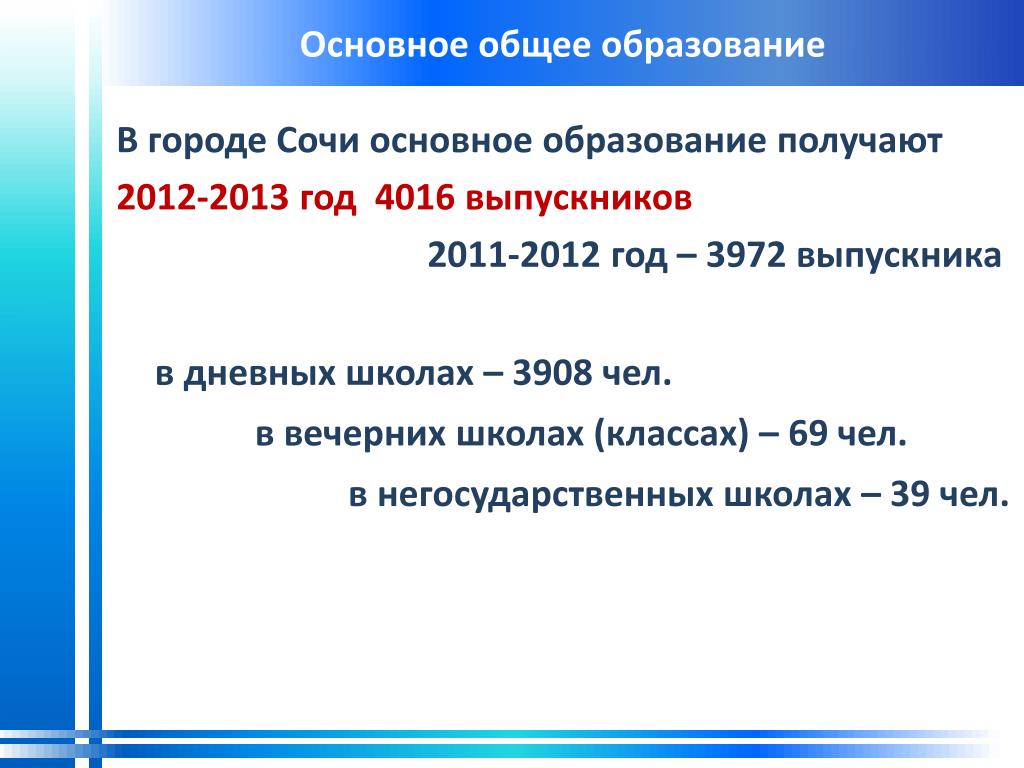 Основное общее образование

В городе Сочи основное образование получают

2012-2013 год 4016 выпускников

2011-2012 год – 3972 выпускника

в дневных школах – 3908 чел.

в вечерних школах (классах) – 69 чел.

в негосударственных школах – 39 чел.